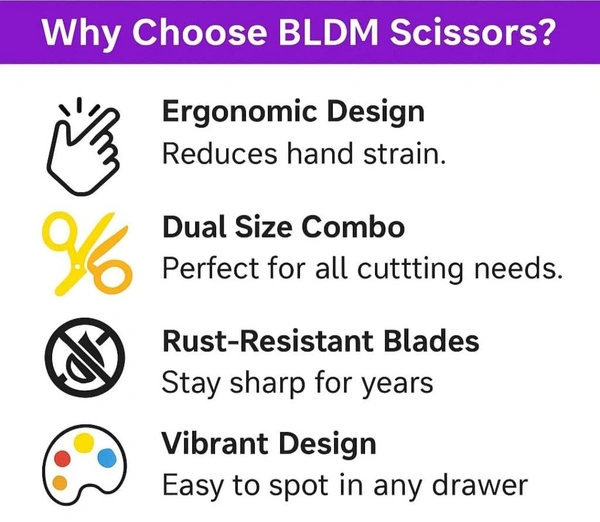 Why Choose BLDM Scissors?

Ergonomic Design
Reduces hand strain.

Dual Size Combo
Perfect for all cuttting needs.

Rust-Resistant Blades
Stay sharp for years

Vibrant Design
Easy to spot in any drawer